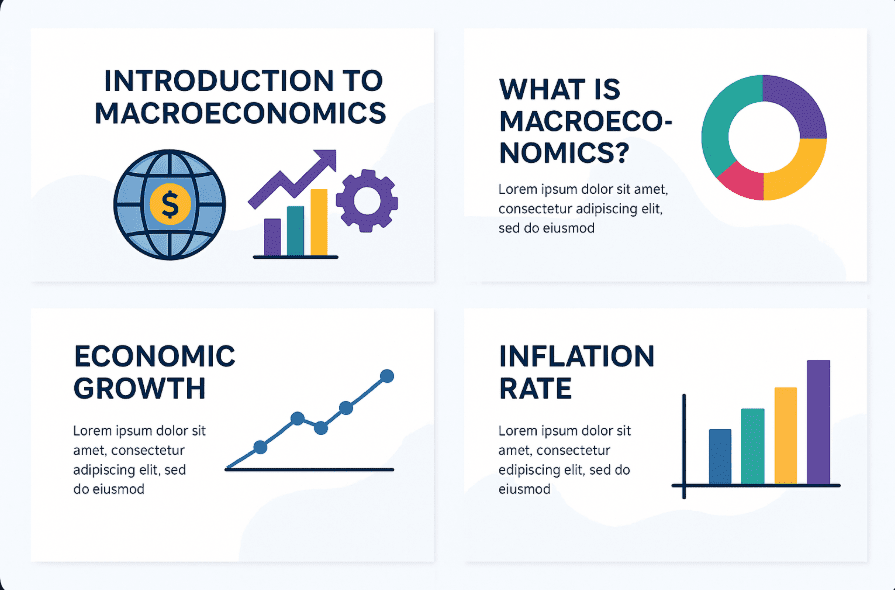 INTRODUCTION TO MACROECONOMICS

$

WHAT IS MACROECONOMICS?

Lorem ipsum dolor sit amet, consectetur adipiscing elit, sed do eiusmod

ECONOMIC GROWTH

Lorem ipsum dolor sit amet, consectetur adipiscing elit, sed do eiusmod

INFLATION RATE

Lorem ipsum dolor sit amet, consectetur edipiscing elit, sed do eiusmod